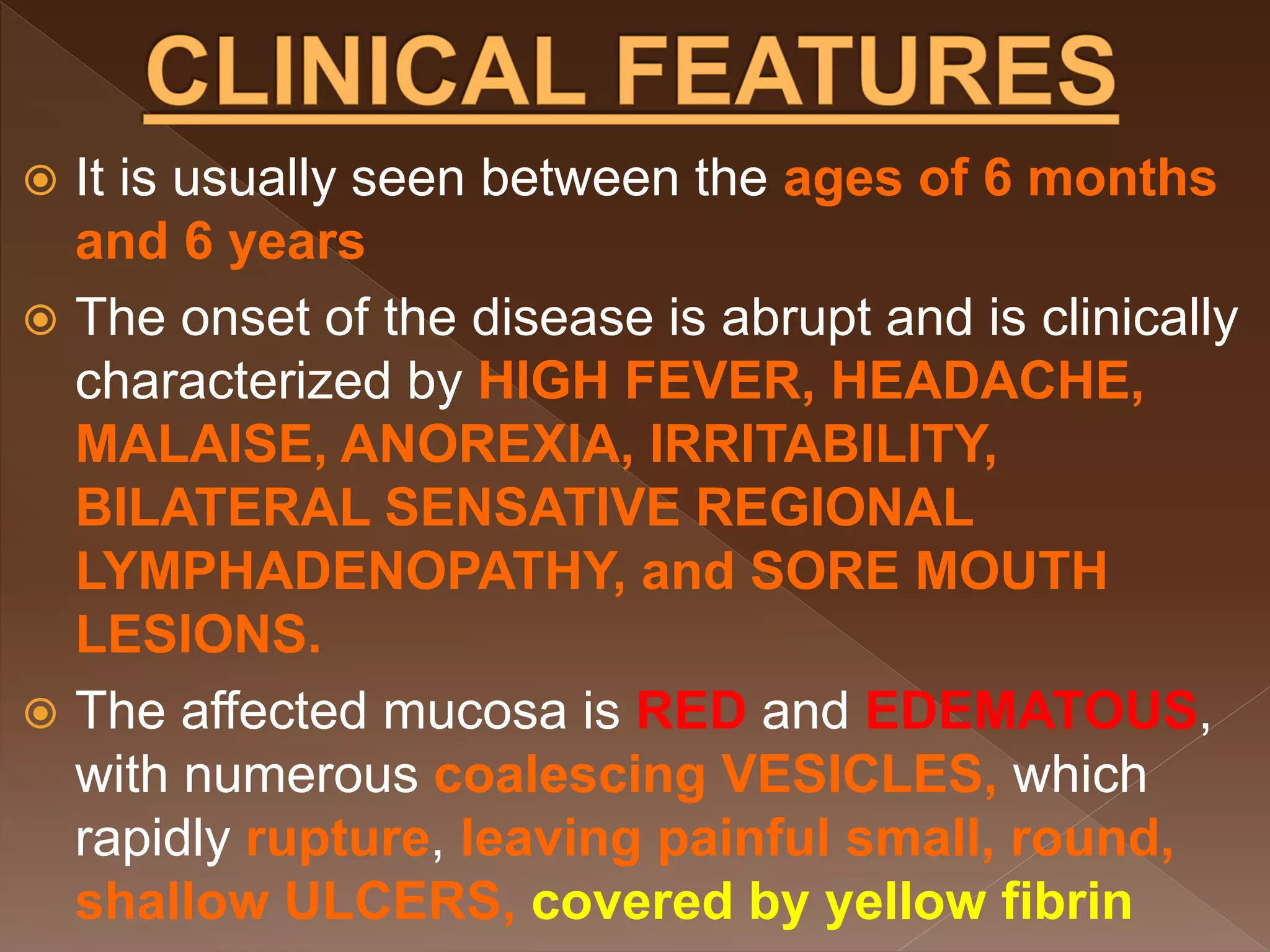 CLINICAL FEATURES

It is usually seen between the ages of 6 months and 6 years

The onset of the disease is abrupt and is clinically characterized by HIGH FEVER, HEADACHE, MALAISE, ANOREXIA, IRRITABILITY, BILATERAL SENSATIVE REGIONAL LYMPHADENOPATHY, and SORE MOUTH LESIONS.

The affected mucosa is RED and EDEMATOUS, with numerous coalescing VESICLES, which rapidly rupture, leaving painful small, round, shallow ULCERS, covered by yellow fibrin